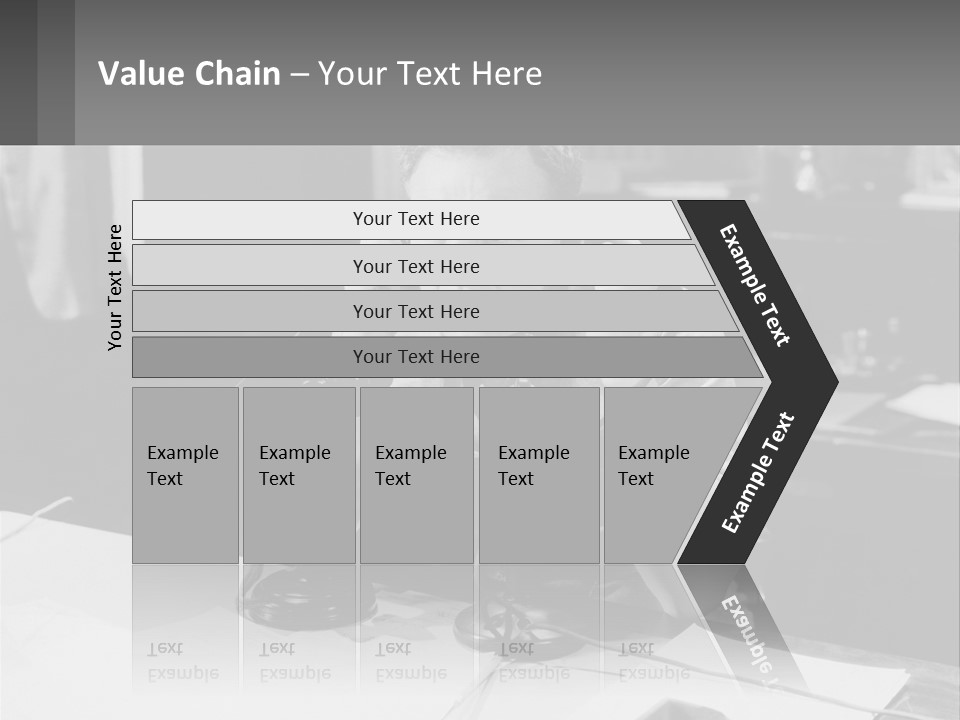 Value Chain – Your Text Here

Your Text Here

Your Text Here

Your Text Here

Your Text Here

Your Text Here

Example Text

Example Text

Example Text

Example Text

Example Text

Example Text

Example Text